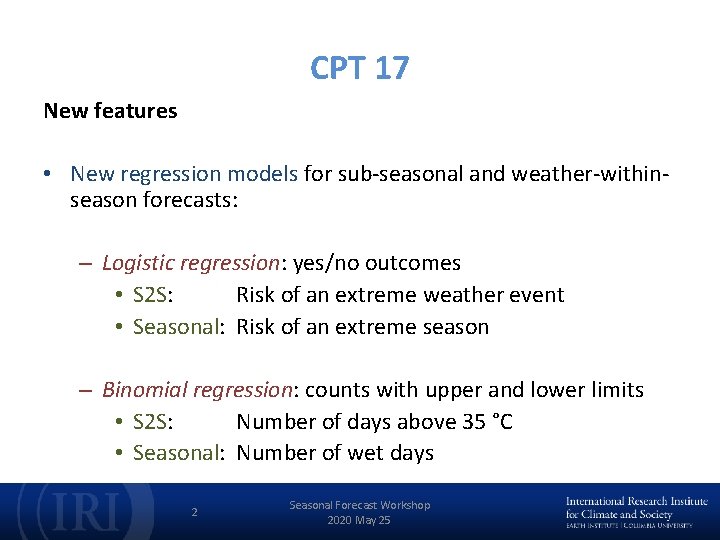 CPT 17

New features

• New regression models for sub-seasonal and weather-within-season forecasts:

– Logistic regression: yes/no outcomes
• S2S: Risk of an extreme weather event
• Seasonal: Risk of an extreme season

– Binomial regression: counts with upper and lower limits
• S2S: Number of days above 35 °C
• Seasonal: Number of wet days

IRI

2

Seasonal Forecast Workshop
2020 May 25

International Research Institute for Climate and Society
EARTH INSTITUTE | COLUMBIA UNIVERSITY